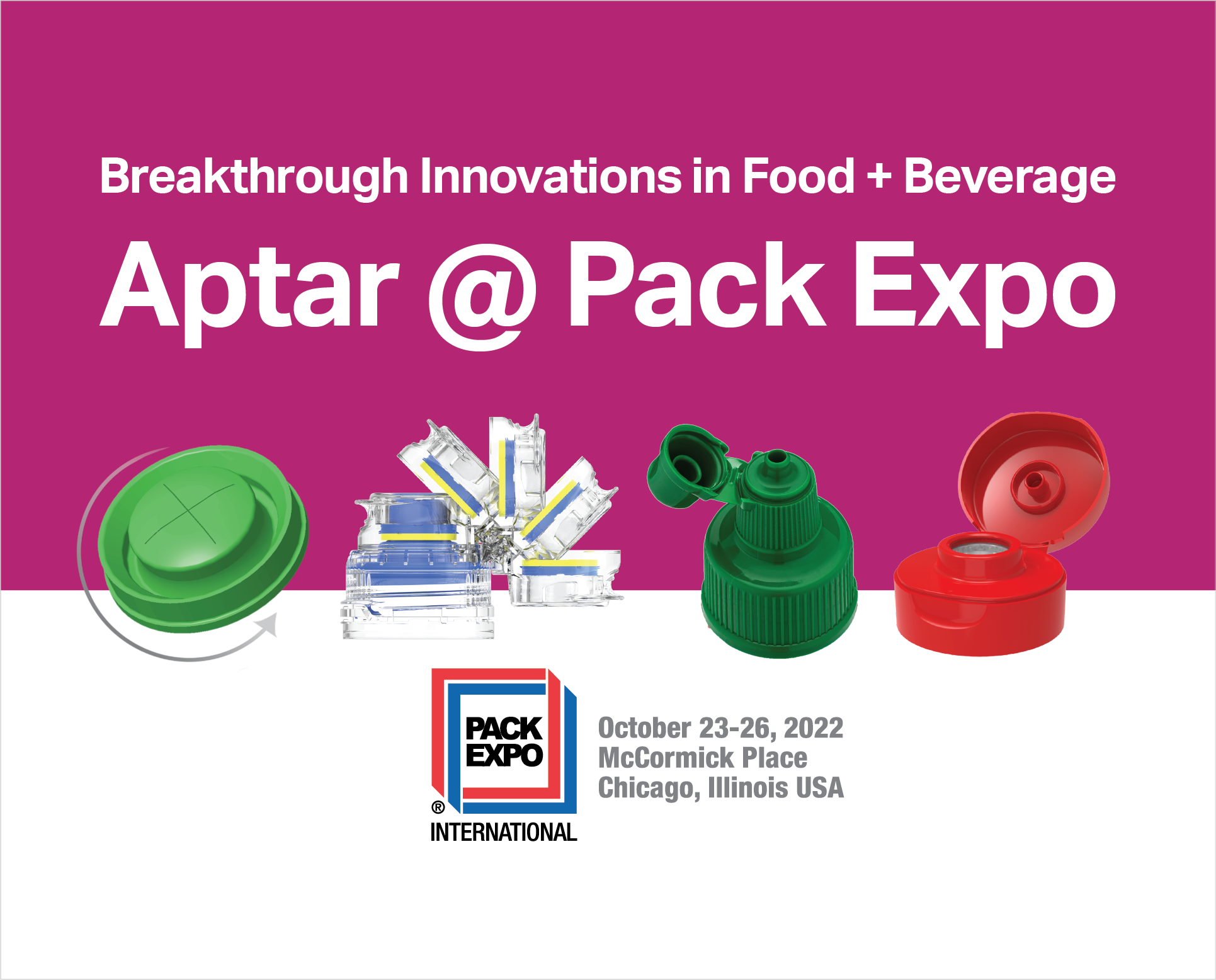 Breakthrough Innovations in Food + Beverage

Aptar @ Pack Expo

PACK EXPO ® INTERNATIONAL

October 23-26, 2022
McCormick Place
Chicago, Illinois USA